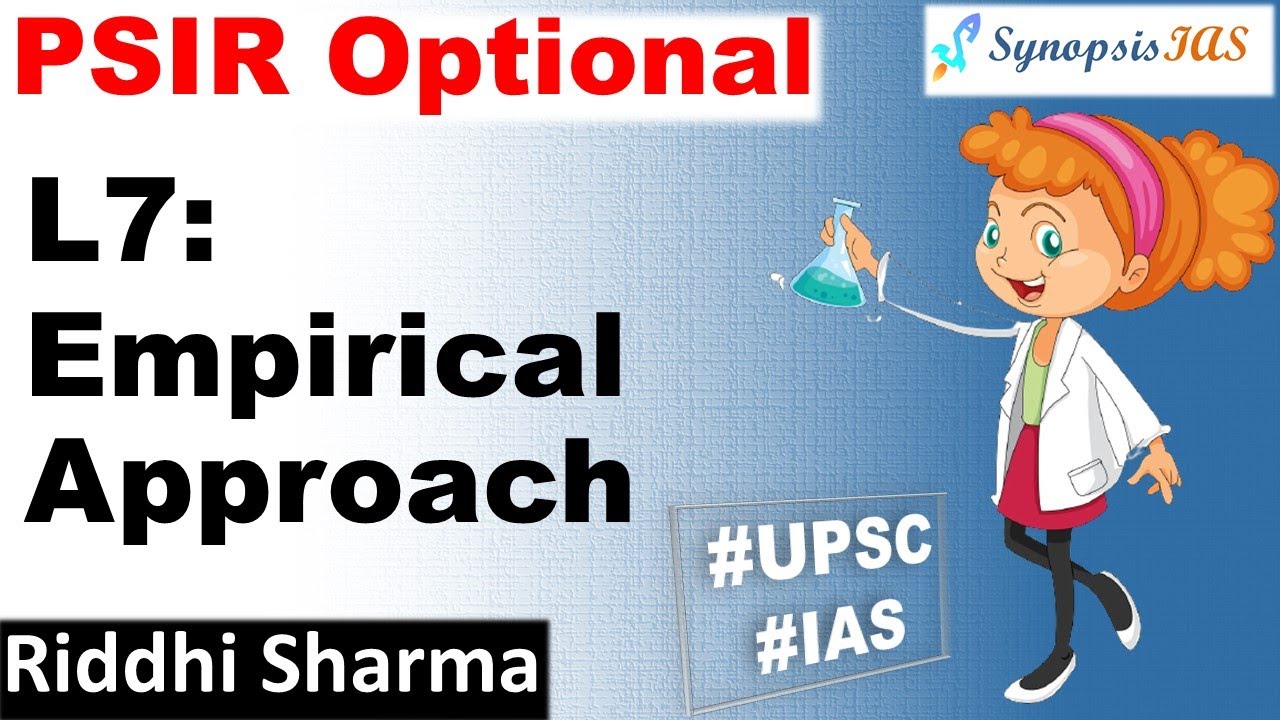 PSIR Optional

SynopsisIAS

L7: Empirical Approach

#UPSC
#IAS

Riddhi Sharma